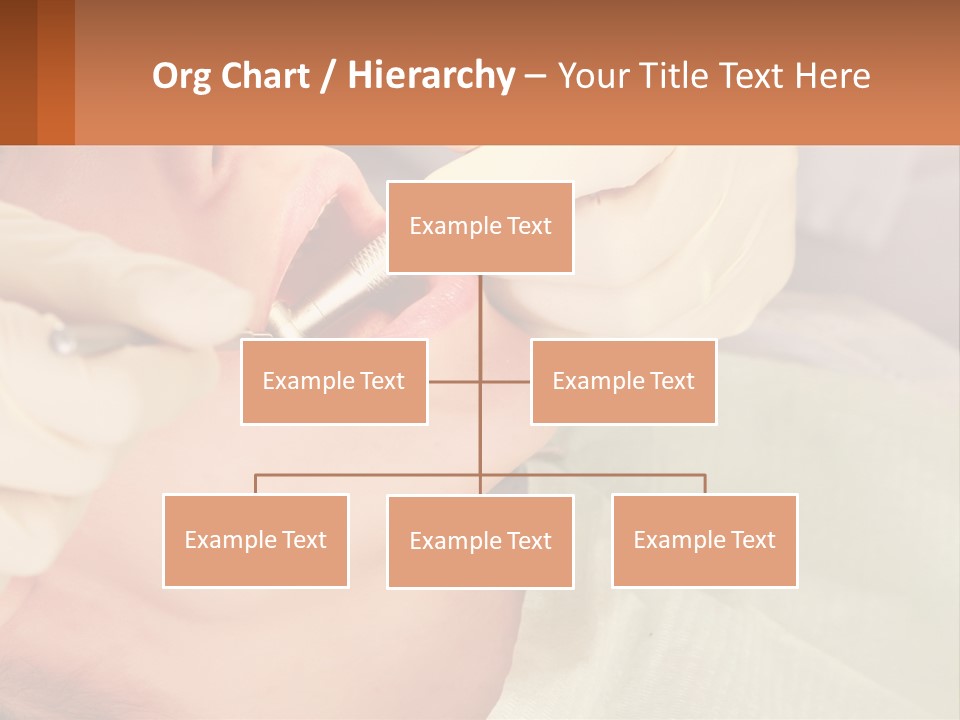 Org Chart / Hierarchy – Your Title Text Here

Example Text

Example Text

Example Text

Example Text

Example Text

Example Text